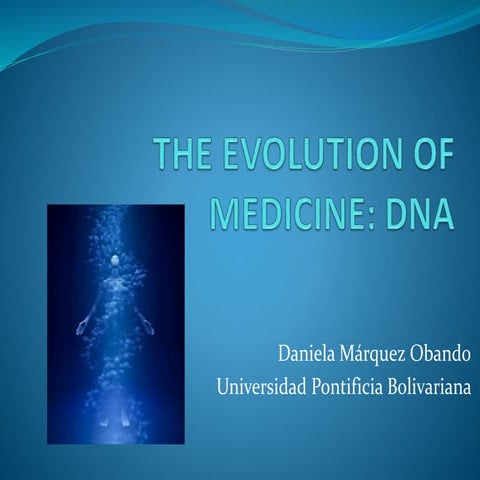 THE EVOLUTION OF MEDICINE: DNA

Daniela Márquez Obando
Universidad Pontificia Bolivariana